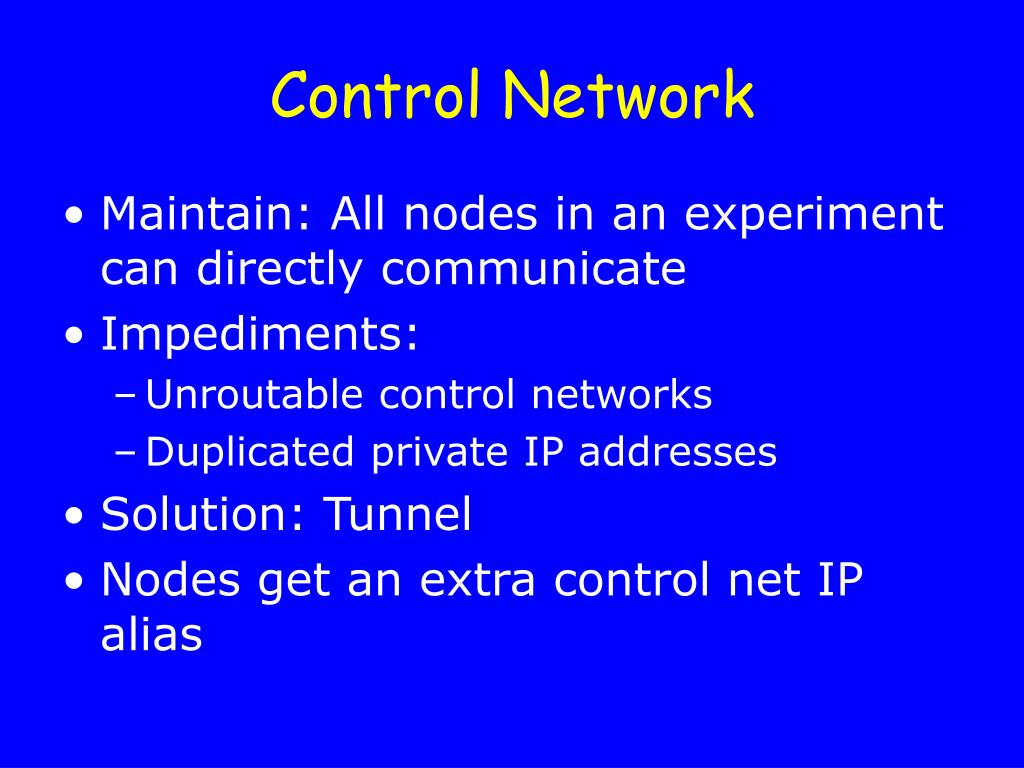 Control Network

• Maintain: All nodes in an experiment can directly communicate
• Impediments:
– Unroutable control networks
– Duplicated private IP addresses
• Solution: Tunnel
• Nodes get an extra control net IP alias